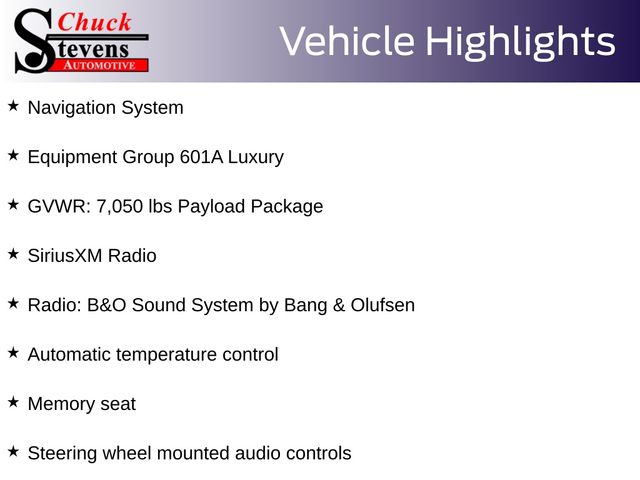 Chuck Stevens AUTOMOTIVE

Vehicle Highlights

★ Navigation System

★ Equipment Group 601A Luxury

★ GVWR: 7,050 lbs Payload Package

★ SiriusXM Radio

★ Radio: B&O Sound System by Bang & Olufsen

★ Automatic temperature control

★ Memory seat

★ Steering wheel mounted audio controls